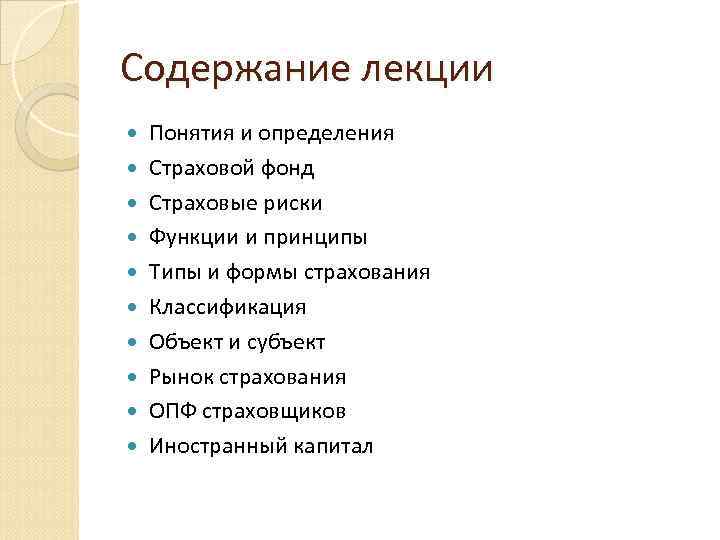 Содержание лекции

- Понятия и определения
- Страховой фонд
- Страховые риски
- Функции и принципы
- Типы и формы страхования
- Классификация
- Объект и субъект
- Рынок страхования
- ОПФ страховщиков
- Иностранный капитал